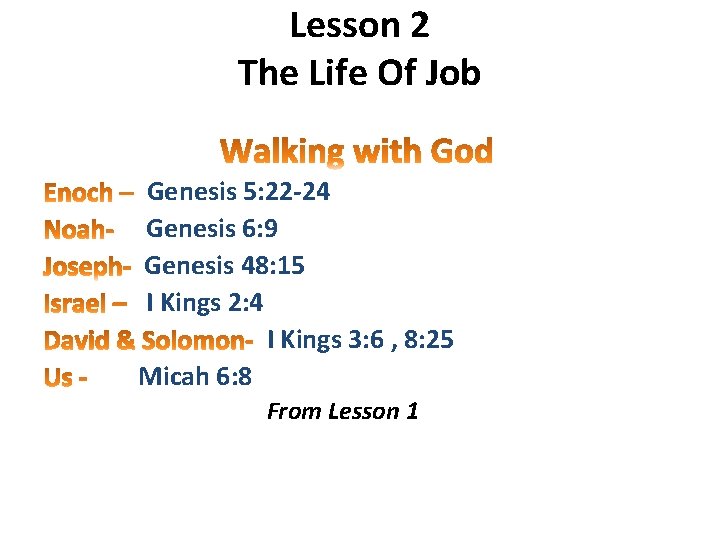 Lesson 2
The Life Of Job

Walking with God

Enoch – Genesis 5:22-24
Noah- Genesis 6:9
Joseph- Genesis 48:15
Israel – I Kings 2:4
David & Solomon- I Kings 3:6 , 8:25
Us - Micah 6:8

From Lesson 1